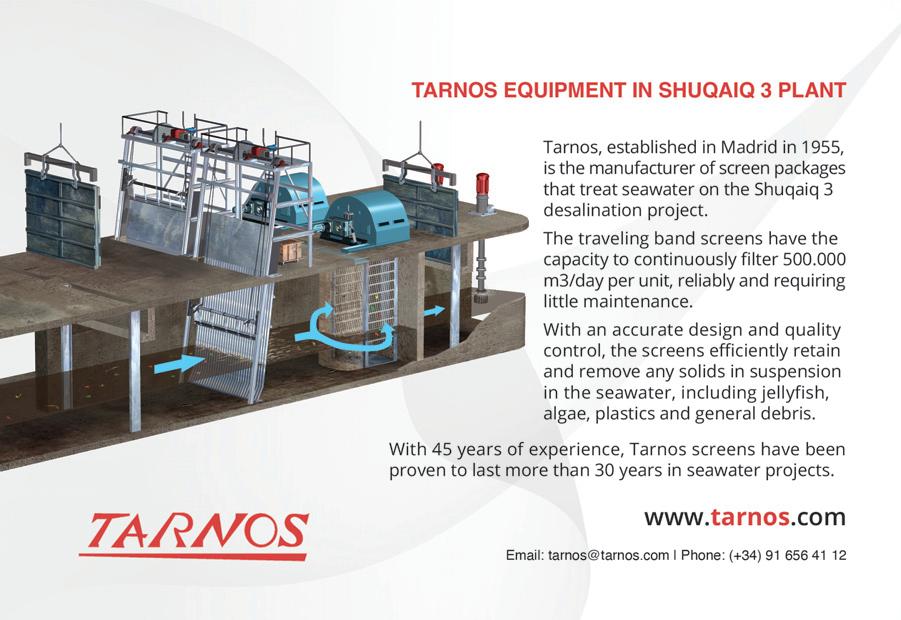 TARNOS EQUIPMENT IN SHUQAIQ 3 PLANT

Tarnos, established in Madrid in 1955, is the manufacturer of screen packages that treat seawater on the Shuqaiq 3 desalination project.

The traveling band screens have the capacity to continuously filter 500.000 m3/day per unit, reliably and requiring little maintenance.

With an accurate design and quality control, the screens efficiently retain and remove any solids in suspension in the seawater, including jellyfish, algae, plastics and general debris.

With 45 years of experience, Tarnos screens have been proven to last more than 30 years in seawater projects.

TARNOS

www.tarnos.com

Email: tarnos@tarnos.com | Phone: (+34) 91 656 41 12